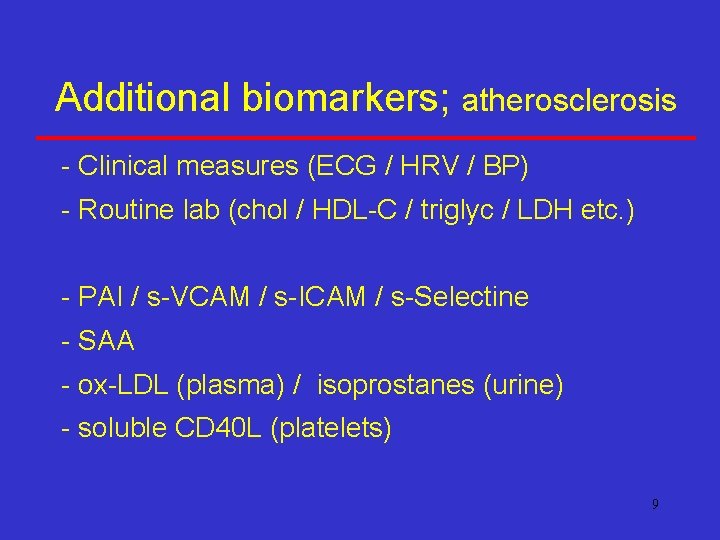 Additional biomarkers; atherosclerosis

- Clinical measures (ECG / HRV / BP)

- Routine lab (chol / HDL-C / triglyc / LDH etc.)

- PAI / s-VCAM / s-ICAM / s-Selectine

- SAA

- ox-LDL (plasma) / isoprostanes (urine)

- soluble CD40L (platelets)

9